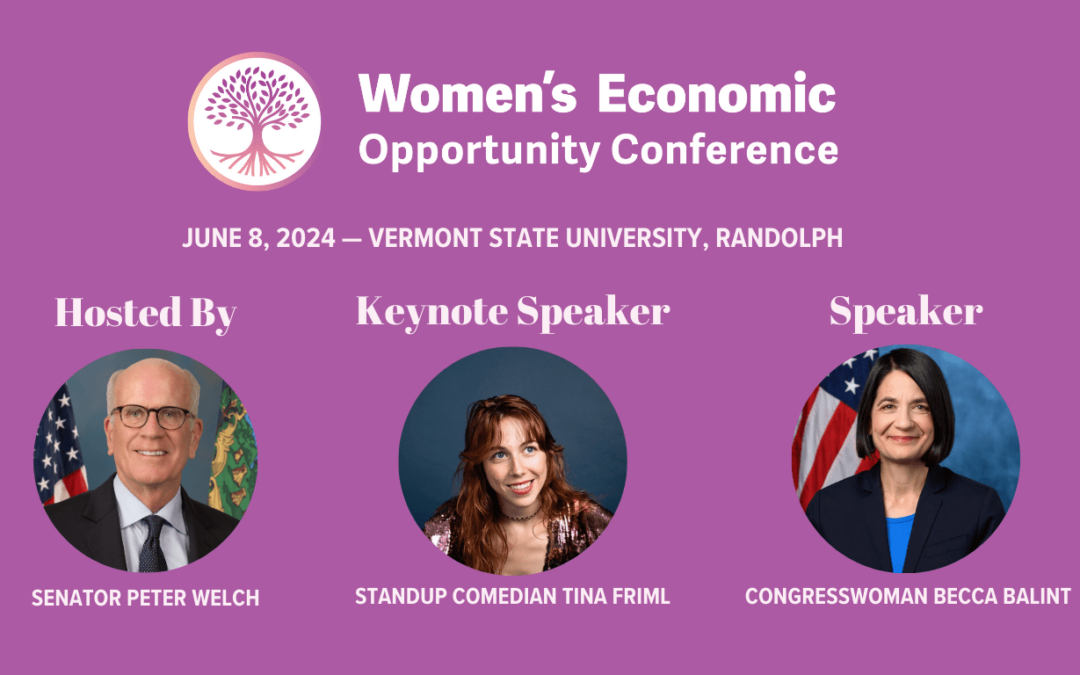 Women's Economic Opportunity Conference

JUNE 8, 2024 — VERMONT STATE UNIVERSITY, RANDOLPH

Hosted By

SENATOR PETER WELCH

Keynote Speaker

STANDUP COMEDIAN TINA FRIML

Speaker

CONGRESSWOMAN BECCA BALINT